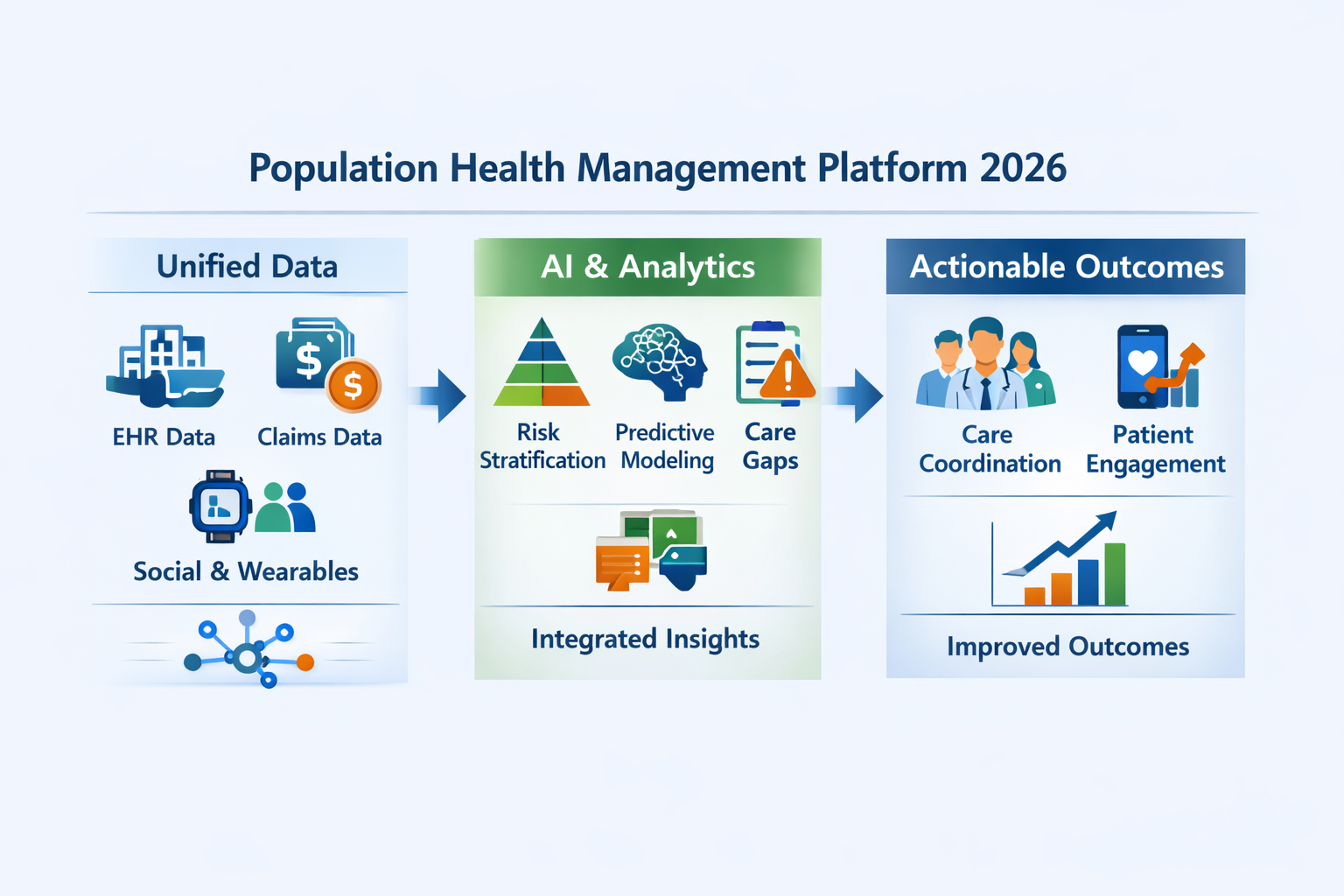 Population Health Management Platform 2026

Unified Data

EHR Data

Claims Data

Social & Wearables

AI & Analytics

Risk Stratification

Predictive Modeling

Care Gaps

Integrated Insights

Actionable Outcomes

Care Coordination

Patient Engagement

Improved Outcomes